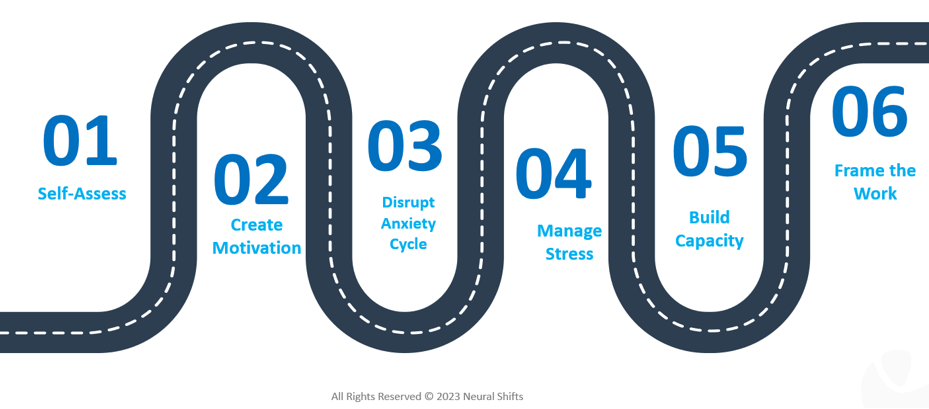 01
Self-Assess

02
Create Motivation

03
Disrupt Anxiety Cycle

04
Manage Stress

05
Build Capacity

06
Frame the Work

All Rights Reserved © 2023 Neural Shifts